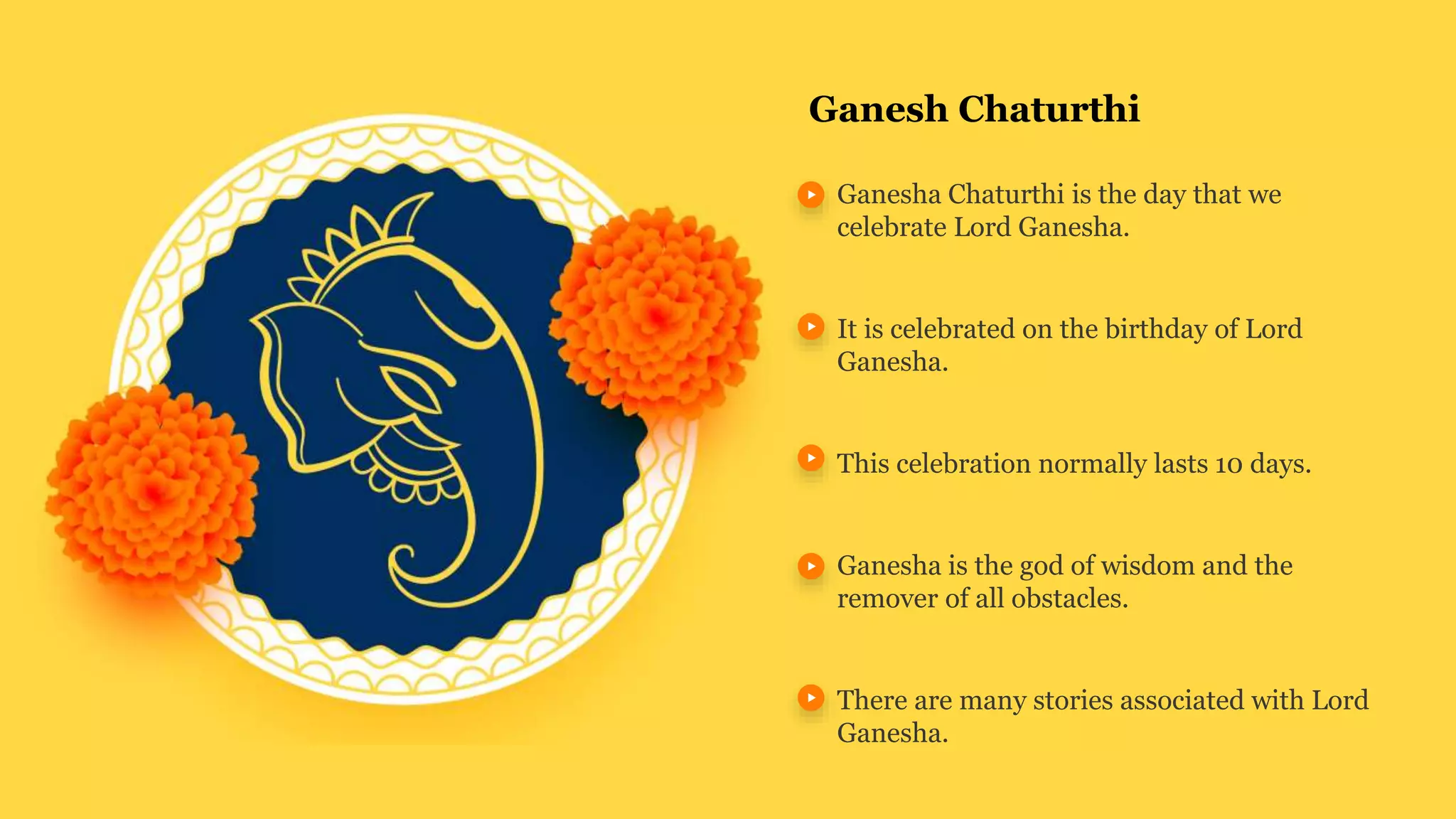 Ganesh Chaturthi

Ganesha Chaturthi is the day that we celebrate Lord Ganesha.

It is celebrated on the birthday of Lord Ganesha.

This celebration normally lasts 10 days.

Ganesha is the god of wisdom and the remover of all obstacles.

There are many stories associated with Lord Ganesha.